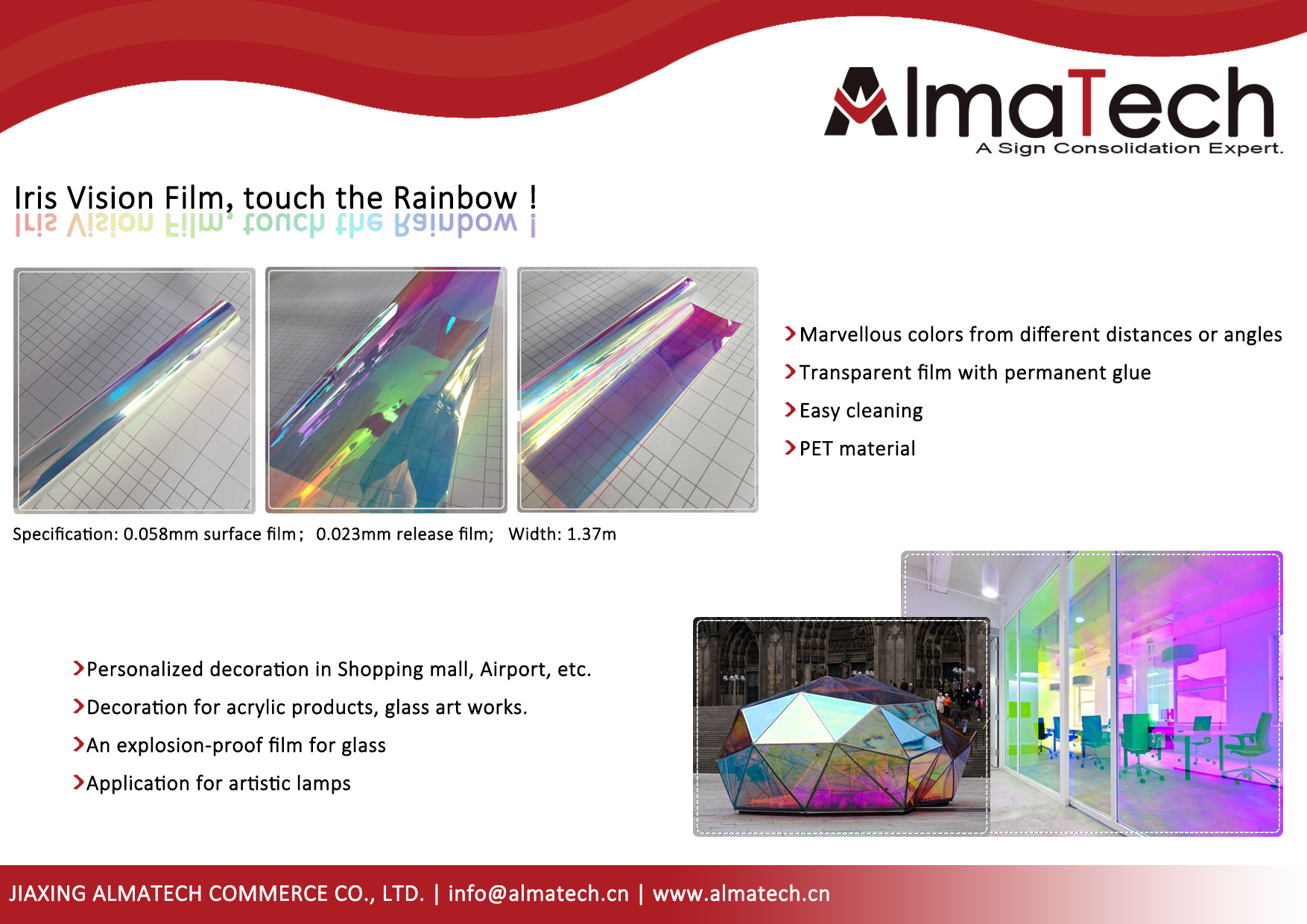 AlmaTech
A Sign Consolidation Expert.

Iris Vision Film, touch the Rainbow !

Marvellous colors from different distances or angles

Transparent film with permanent glue

Easy cleaning

PET material

Specification: 0.058mm surface film； 0.023mm release film; Width: 1.37m

Personalized decoration in Shopping mall, Airport, etc.

Decoration for acrylic products, glass art works.

An explosion-proof film for glass

Application for artistic lamps

JIAXING ALMATECH COMMERCE CO., LTD. | info@almatech.cn | www.almatech.cn